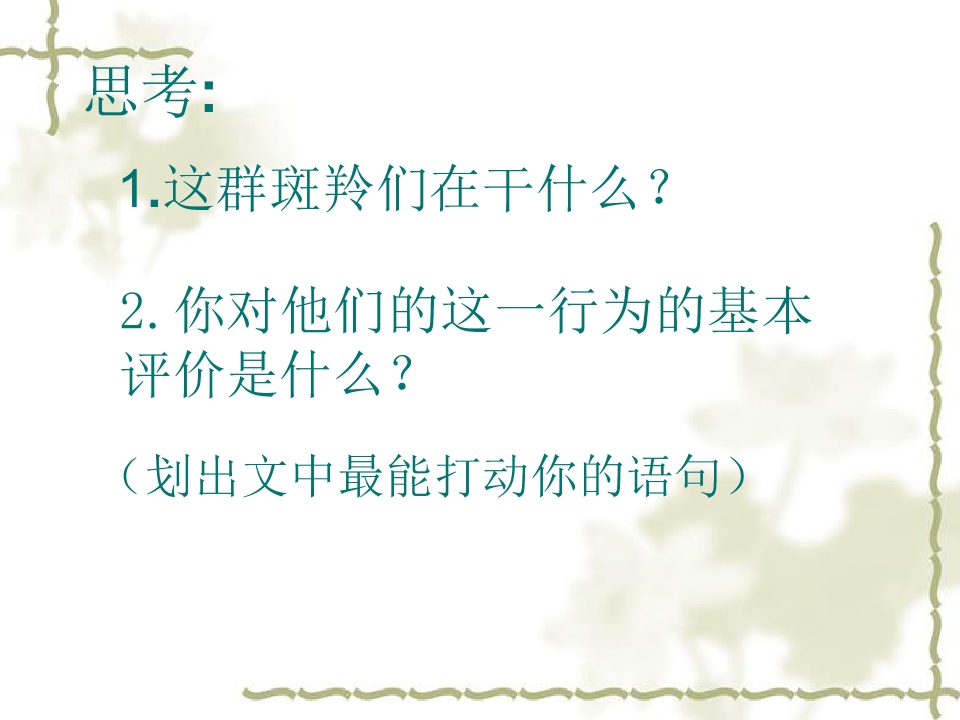 思考:

1.这群斑羚们在干什么？

2.你对他们的这一行为的基本评价是什么？

（划出文中最能打动你的语句）